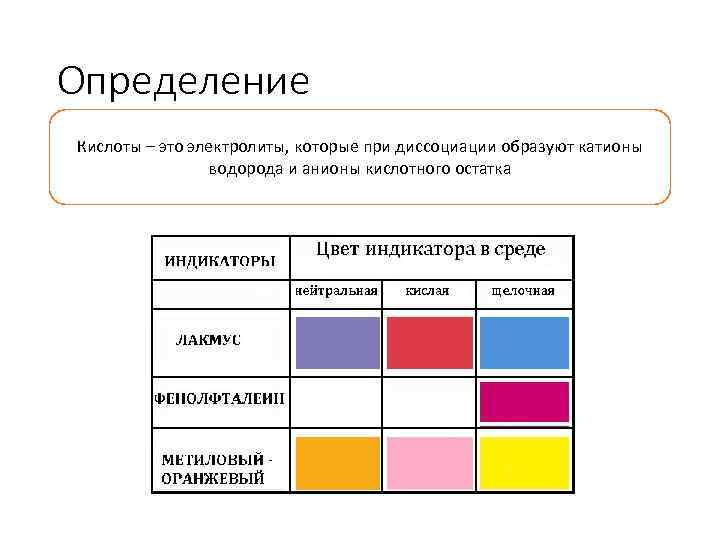 Определение

Кислоты – это электролиты, которые при диссоциации образуют катионы водорода и анионы кислотного остатка

| ИНДИКАТОРЫ | Цвет индикатора в среде | | |
|---|---|---|---|
| | нейтральная | кислая | щелочная |
| ЛАКМУС | | | |
| ФЕНОЛФТАЛЕИН | | | |
| МЕТИЛОВЫЙ - ОРАНЖЕВЫЙ | | | |